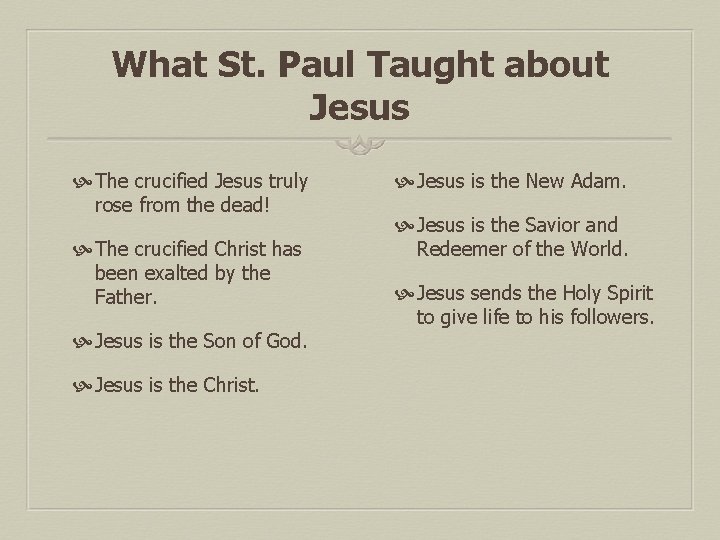 What St. Paul Taught about Jesus

The crucified Jesus truly rose from the dead!

The crucified Christ has been exalted by the Father.

Jesus is the Son of God.

Jesus is the Christ.

Jesus is the New Adam.

Jesus is the Savior and Redeemer of the World.

Jesus sends the Holy Spirit to give life to his followers.